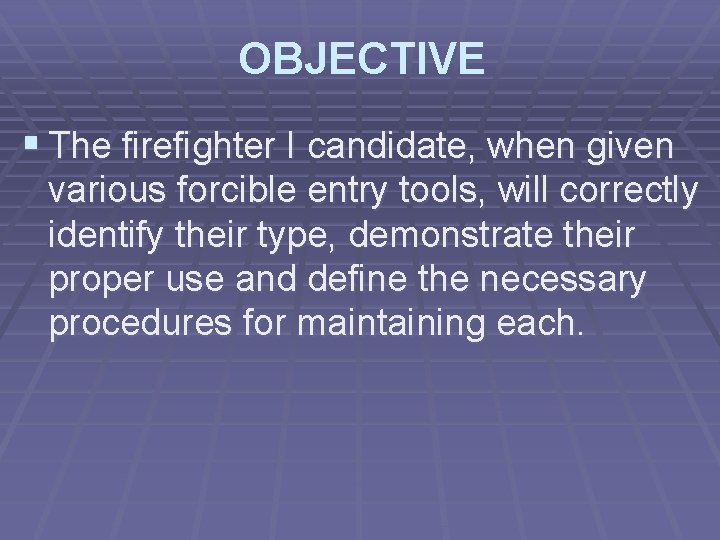 OBJECTIVE

▪ The firefighter I candidate, when given various forcible entry tools, will correctly identify their type, demonstrate their proper use and define the necessary procedures for maintaining each.